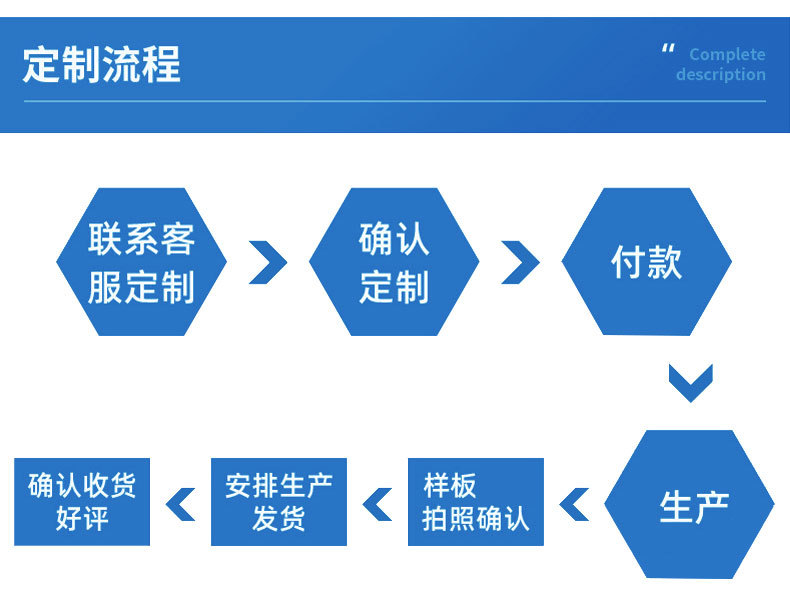 定制流程

" Complete description

联系客服定制

确认定制

付款

生产

样板拍照确认

安排生产发货

确认收货好评